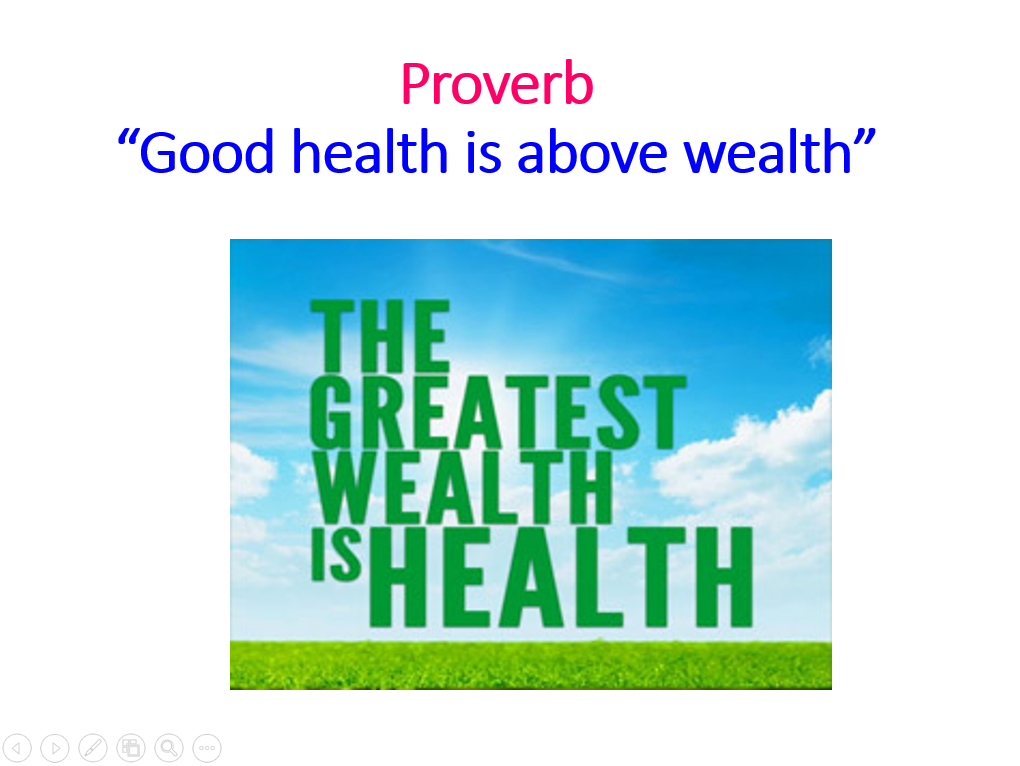 Proverb
“Good health is above wealth”

THE GREATEST WEALTH IS HEALTH